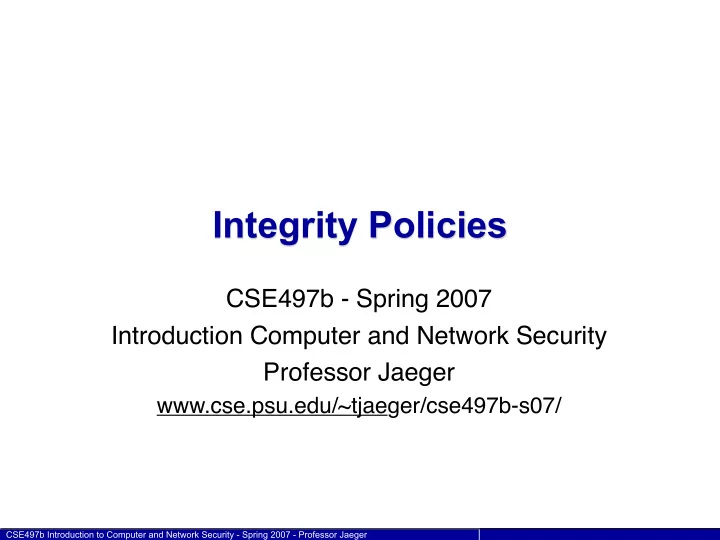 Integrity Policies

CSE497b - Spring 2007
Introduction Computer and Network Security
Professor Jaeger
www.cse.psu.edu/~tjaeger/cse497b-s07/

CSE497b Introduction to Computer and Network Security - Spring 2007 - Professor Jaeger